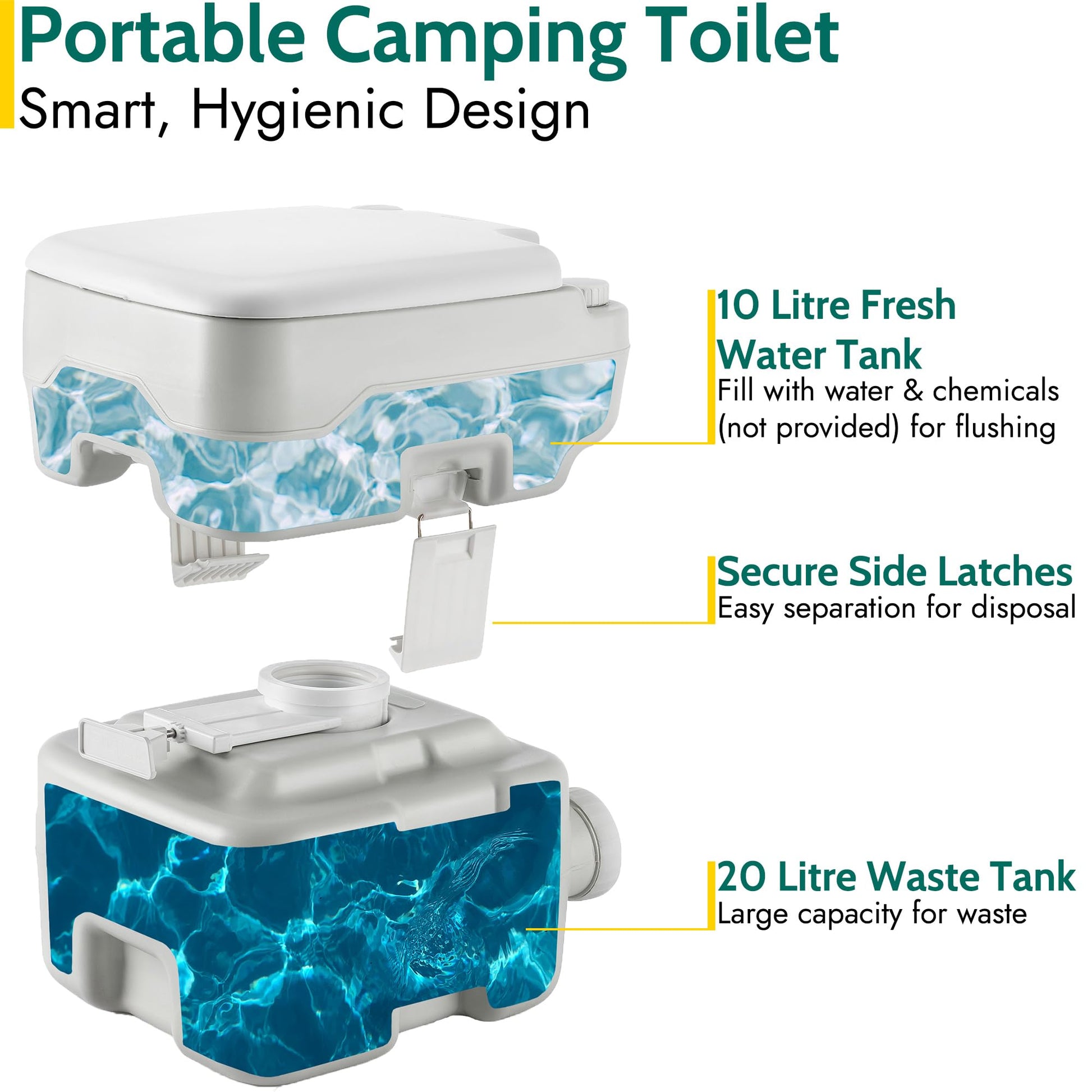 Portable Camping Toilet
Smart, Hygienic Design

10 Litre Fresh Water Tank
Fill with water & chemicals (not provided) for flushing

Secure Side Latches
Easy separation for disposal

20 Litre Waste Tank
Large capacity for waste